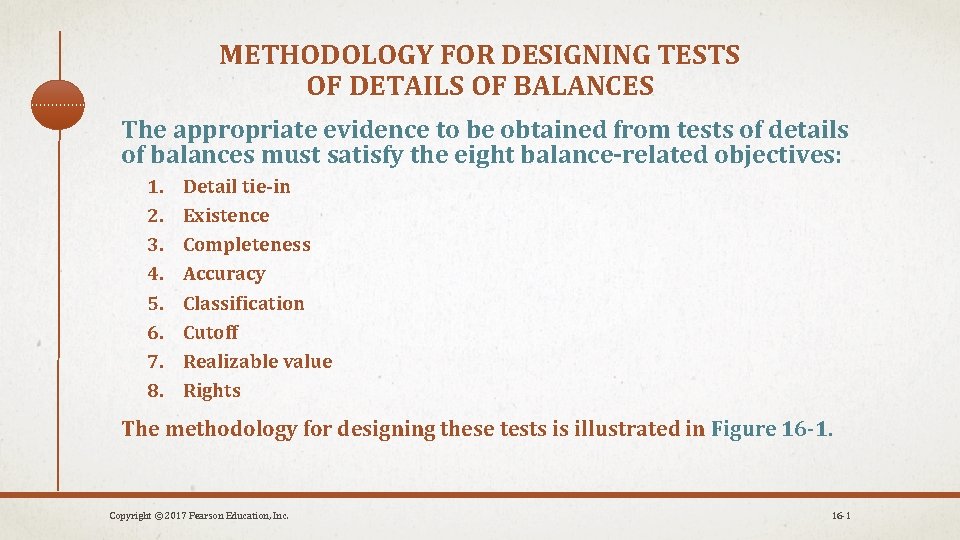 METHODOLOGY FOR DESIGNING TESTS OF DETAILS OF BALANCES

The appropriate evidence to be obtained from tests of details of balances must satisfy the eight balance-related objectives:

1. Detail tie-in
2. Existence
3. Completeness
4. Accuracy
5. Classification
6. Cutoff
7. Realizable value
8. Rights

The methodology for designing these tests is illustrated in Figure 16-1.

Copyright © 2017 Pearson Education, Inc.

16-1